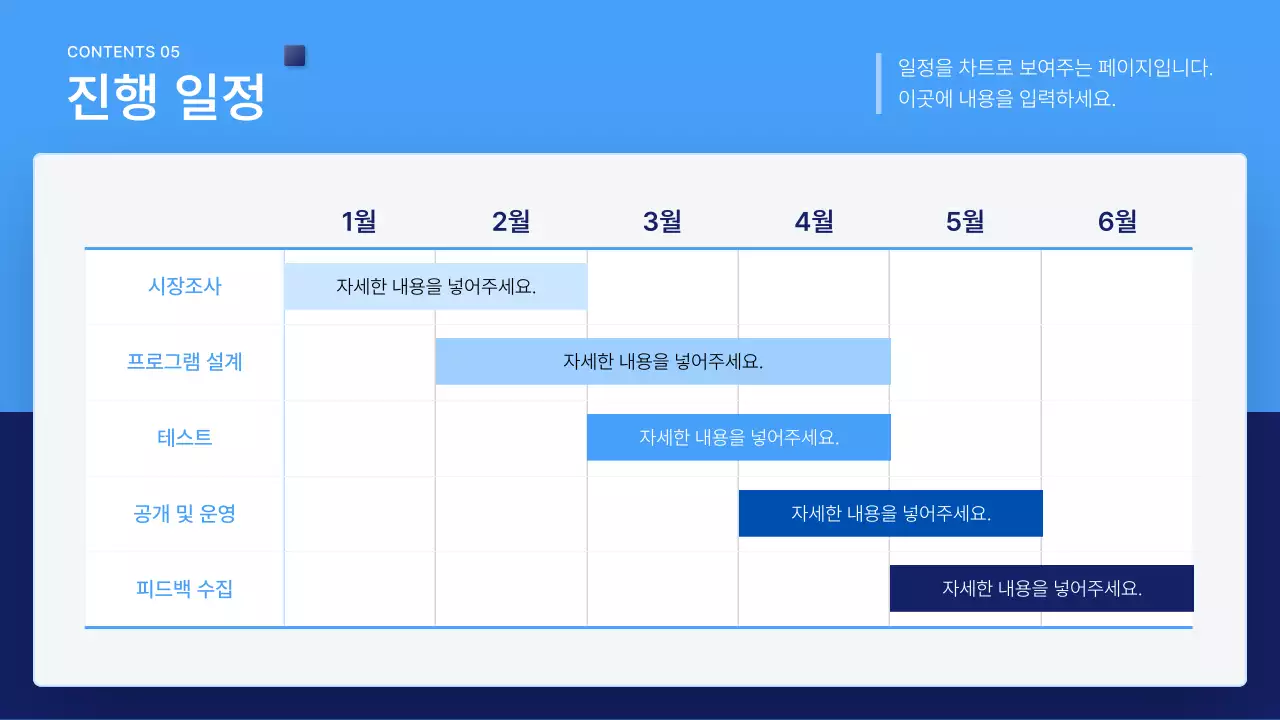 CONTENTS 05
진행 일정

일정을 차트로 보여주는 페이지입니다.
이곳에 내용을 입력하세요.

| | 1월 | 2월 | 3월 | 4월 | 5월 | 6월 |
|---|---|---|---|---|---|---|
| 시장조사 | 자세한 내용을 넣어주세요. | | | | | |
| 프로그램 설계 | | 자세한 내용을 넣어주세요. | | | | |
| 테스트 | | | 자세한 내용을 넣어주세요. | | | |
| 공개 및 운영 | | | | 자세한 내용을 넣어주세요. | | |
| 피드백 수집 | | | | | 자세한 내용을 넣어주세요. | |